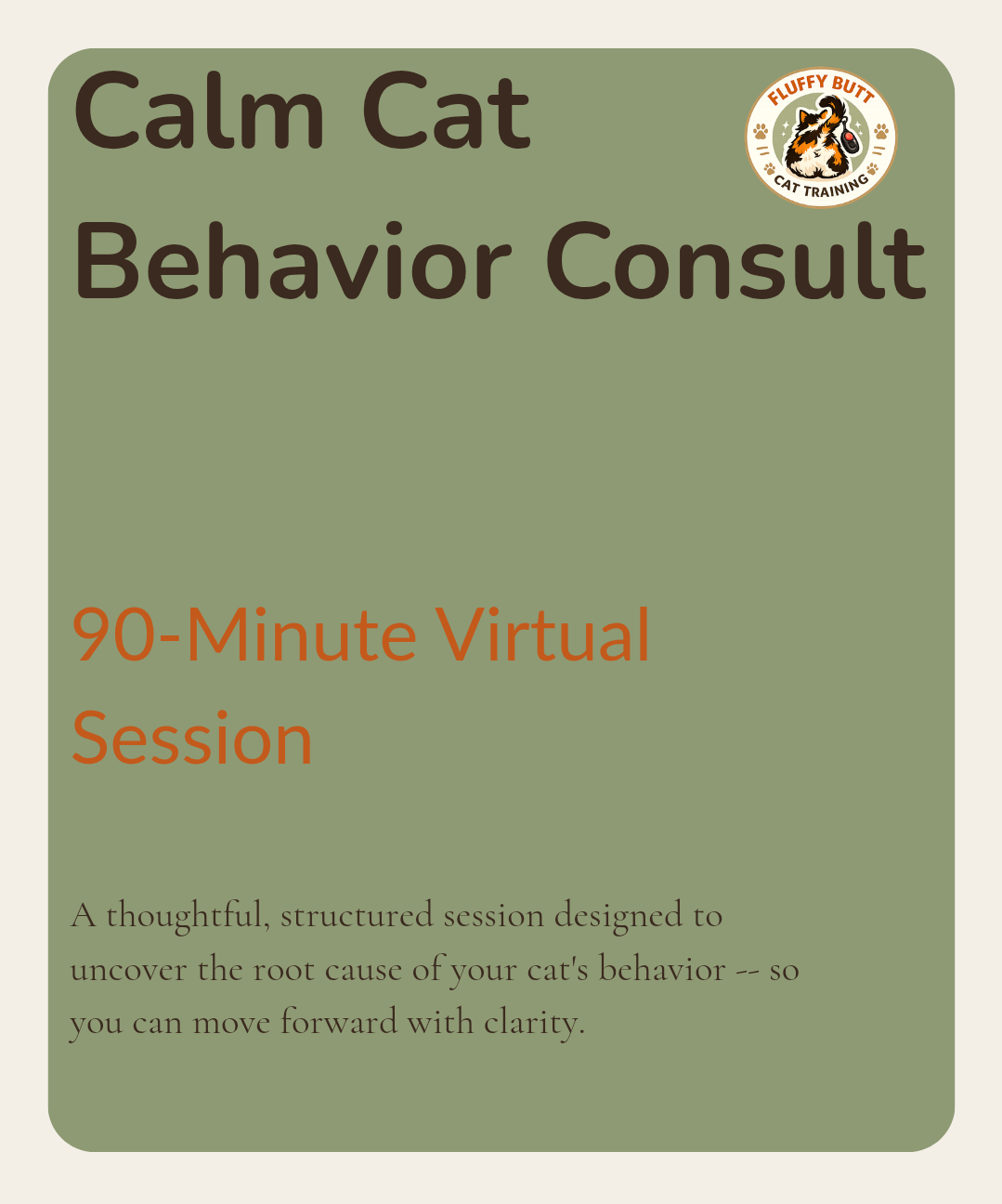 Calm Cat Behavior Consult

FLUFFY BUTT
CAT TRAINING

90-Minute Virtual Session

A thoughtful, structured session designed to uncover the root cause of your cat's behavior -- so you can move forward with clarity.